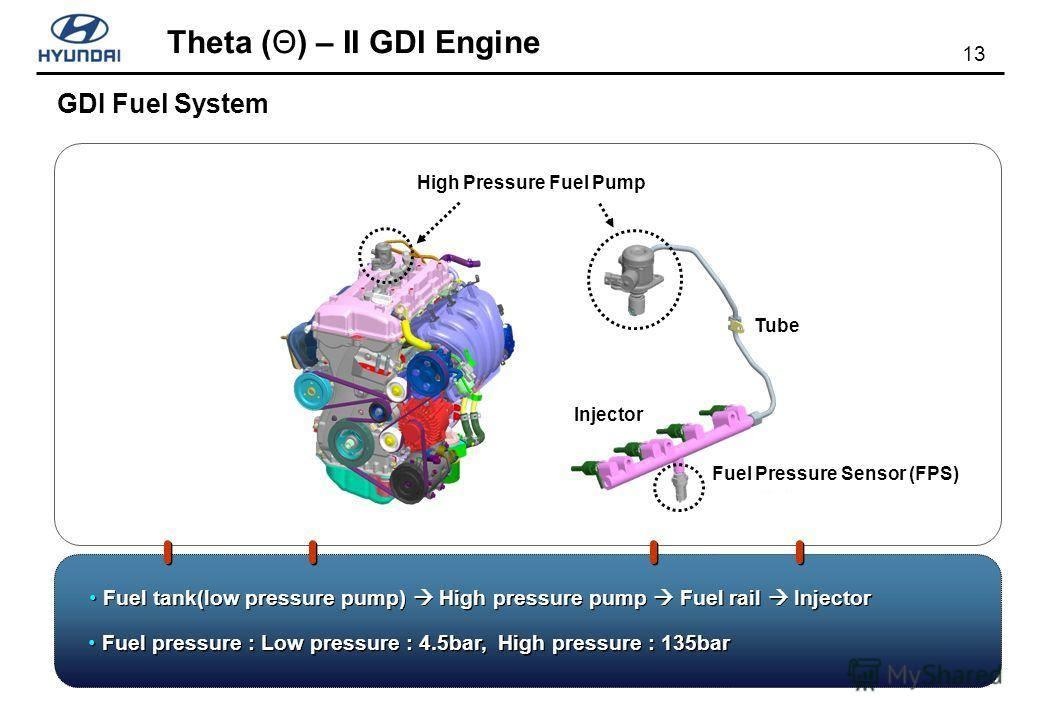 HYUNDAI

Theta (Θ) – II GDI Engine

13

GDI Fuel System

High Pressure Fuel Pump

Tube

Injector

Fuel Pressure Sensor (FPS)

• Fuel tank(low pressure pump) → High pressure pump → Fuel rail → Injector

• Fuel pressure : Low pressure : 4.5bar, High pressure : 135bar

MyShared